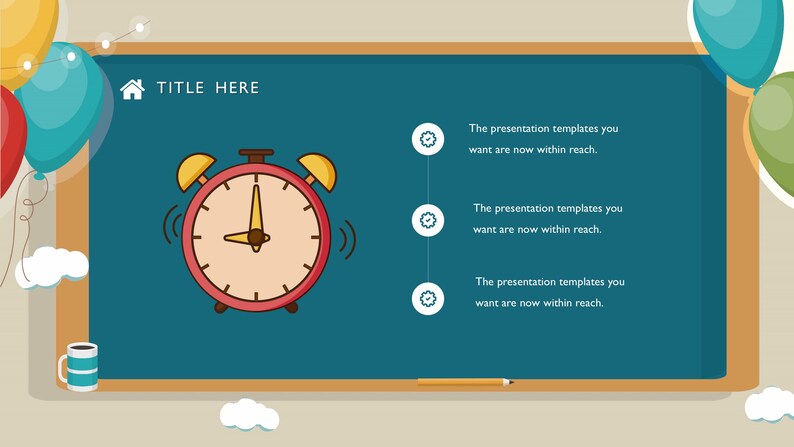 TITLE HERE

The presentation templates you want are now within reach.

The presentation templates you want are now within reach.

The presentation templates you want are now within reach.